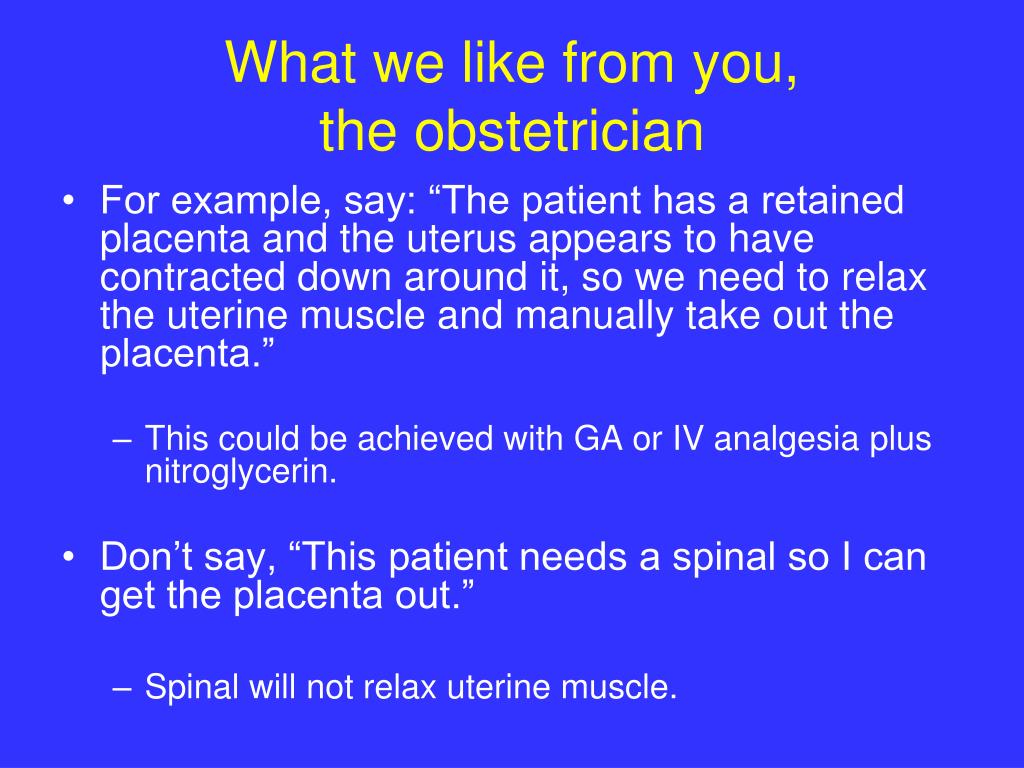 What we like from you,
the obstetrician

• For example, say: “The patient has a retained placenta and the uterus appears to have contracted down around it, so we need to relax the uterine muscle and manually take out the placenta.”

– This could be achieved with GA or IV analgesia plus nitroglycerin.

• Don’t say, “This patient needs a spinal so I can get the placenta out.”

– Spinal will not relax uterine muscle.